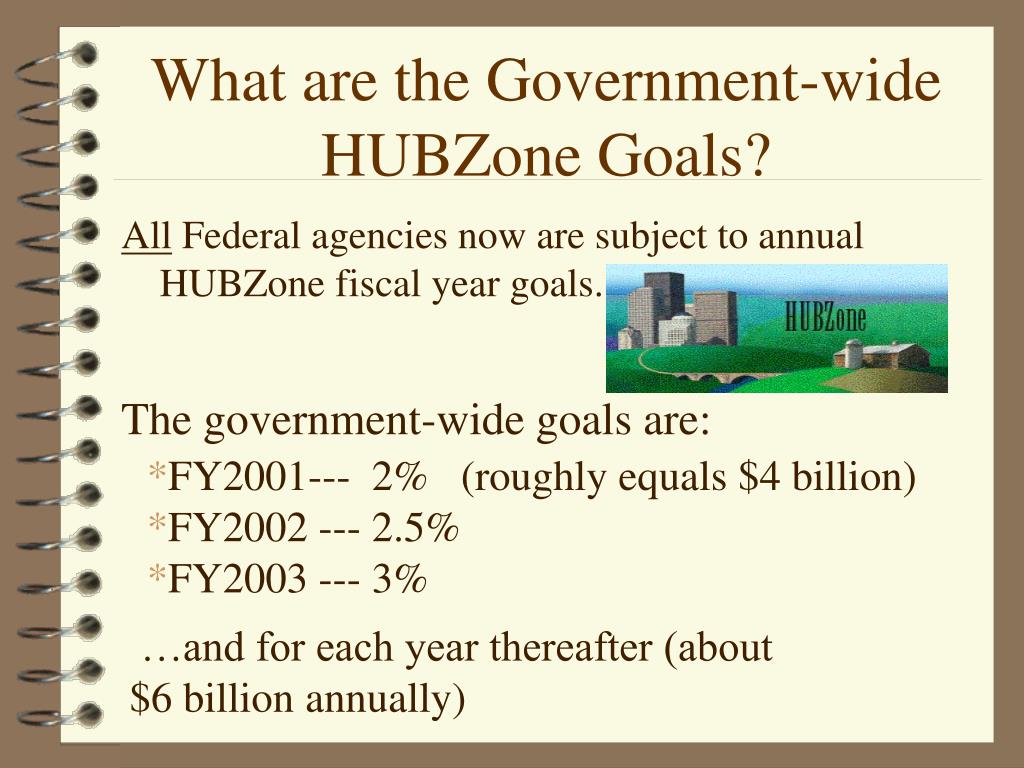 What are the Government-wide HUBZone Goals?

All Federal agencies now are subject to annual HUBZone fiscal year goals.

HUBZone

The government-wide goals are:

*FY2001--- 2% (roughly equals \$4 billion)

*FY2002 --- 2.5%

*FY2003 --- 3%

…and for each year thereafter (about \$6 billion annually)